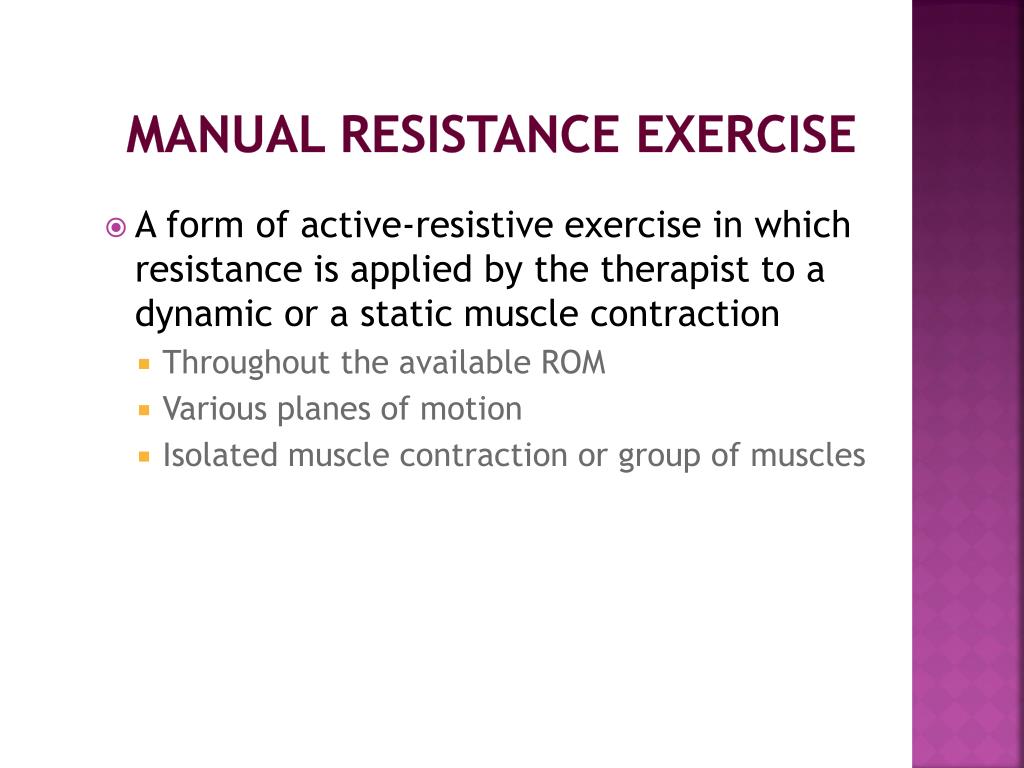 MANUAL RESISTANCE EXERCISE

A form of active-resistive exercise in which resistance is applied by the therapist to a dynamic or a static muscle contraction

Throughout the available ROM

Various planes of motion

Isolated muscle contraction or group of muscles